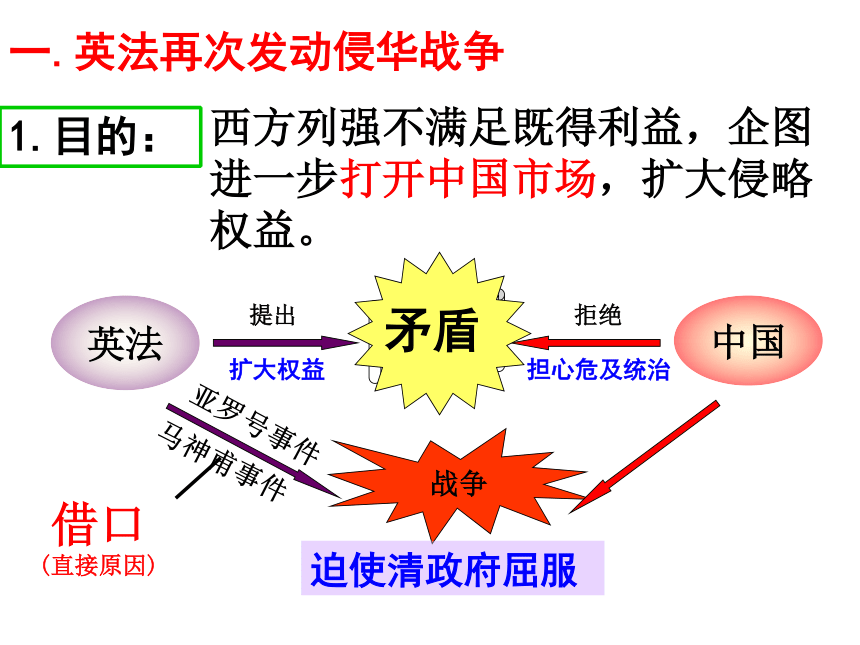 一. 英法再次发动侵华战争

1. 目的：

西方列强不满足既得利益，企图进一步打开中国市场，扩大侵略权益。

英法

提出

扩大权益

矛盾

拒绝

担心危及统治

中国

亚罗号事件

马神甫事件

战争

借口
（直接原因）

迫使清政府屈服